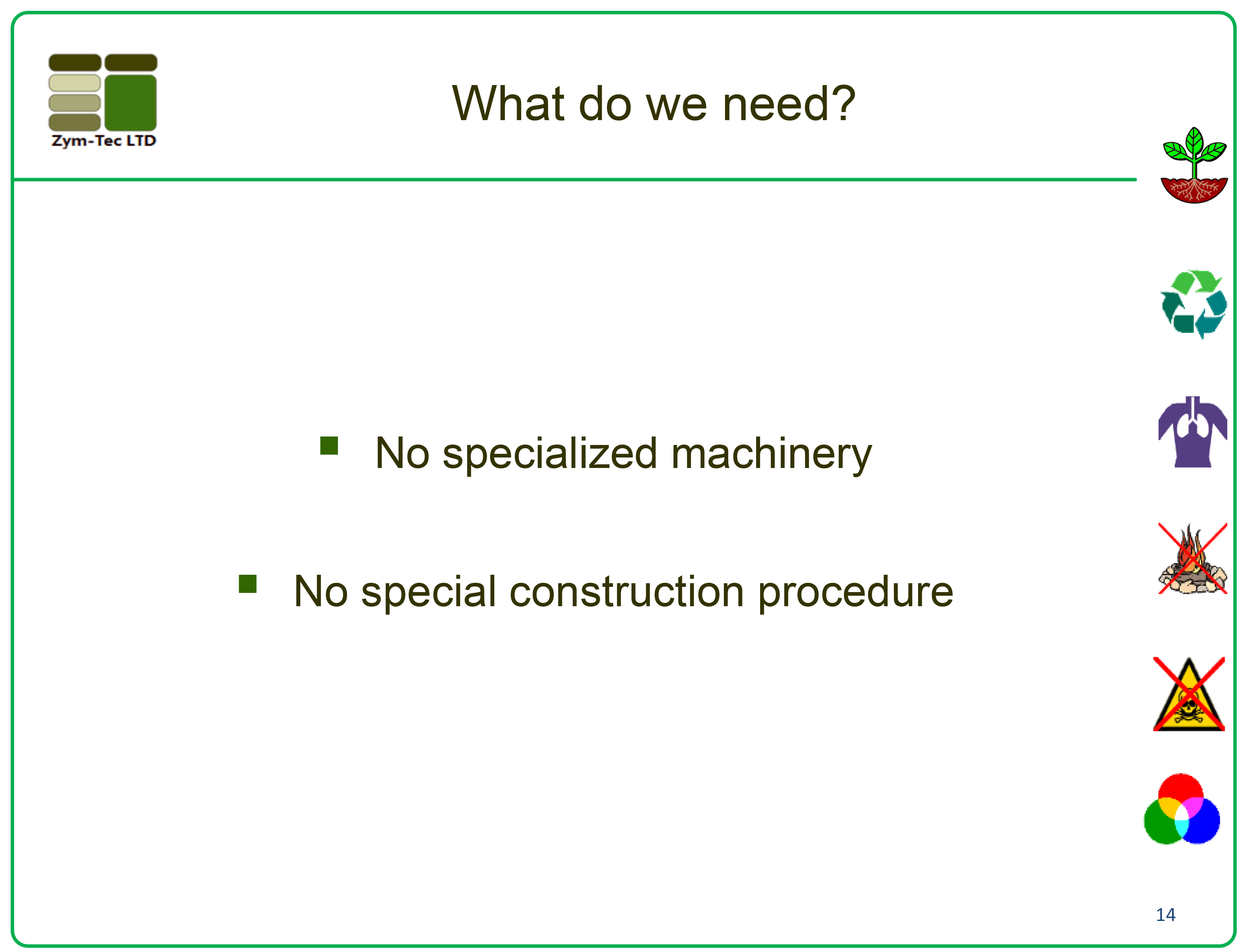 Zym-Tec LTD

What do we need?

▪ No specialized machinery

▪ No special construction procedure

14